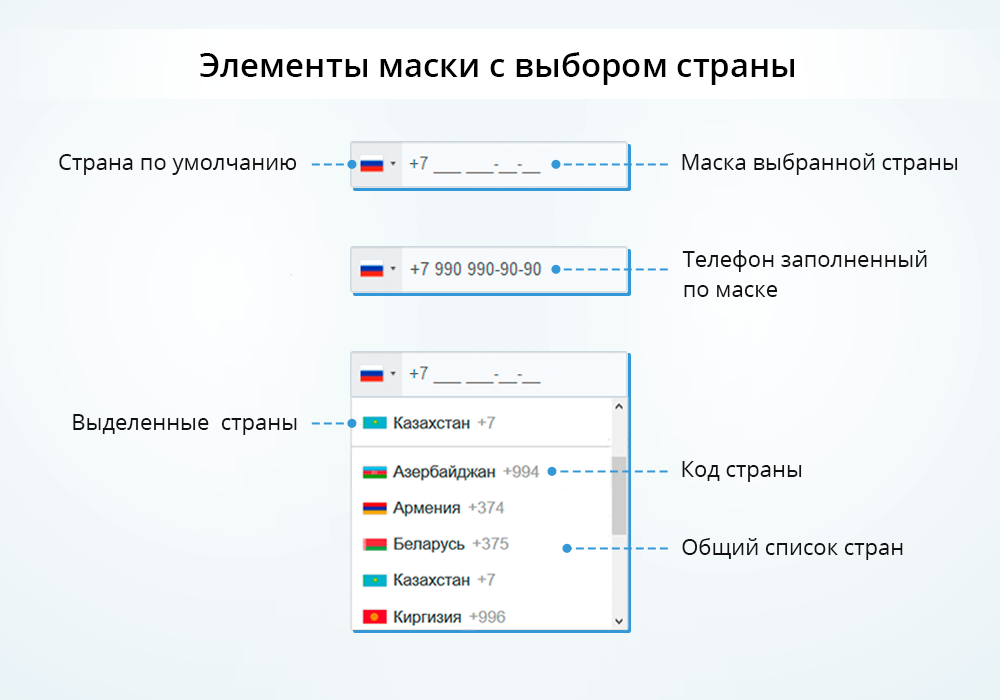 Элементы маски с выбором страны

Страна по умолчанию

+7 ___ ___-__-__

Маска выбранной страны

+7 990 990-90-90

Телефон заполненный по маске

+7 ___ ___-__-__

Выделенные страны

Казахстан +7

Азербайджан +994

Код страны

Армения +374

Беларусь +375

Общий список стран

Казахстан +7

Киргизия +996